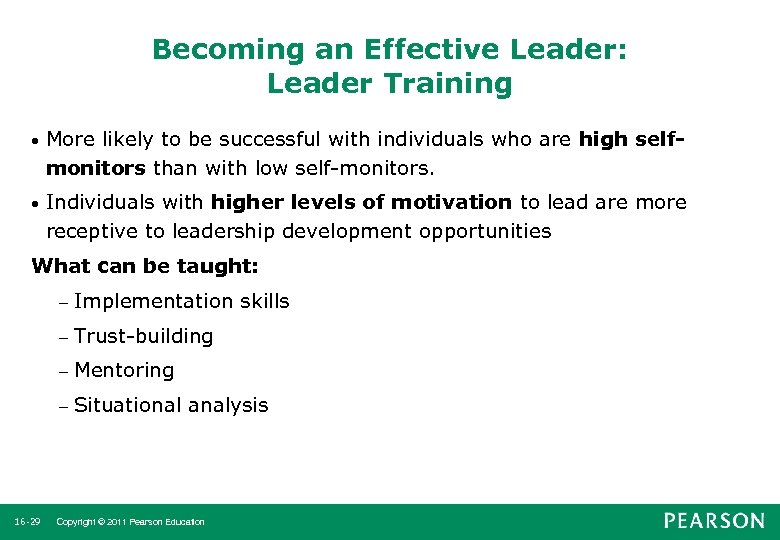 Becoming an Effective Leader: Leader Training

• More likely to be successful with individuals who are high self-monitors than with low self-monitors.

• Individuals with higher levels of motivation to lead are more receptive to leadership development opportunities

What can be taught:

– Implementation skills

– Trust-building

– Mentoring

– Situational analysis

16-29 Copyright © 2011 Pearson Education

PEARSON